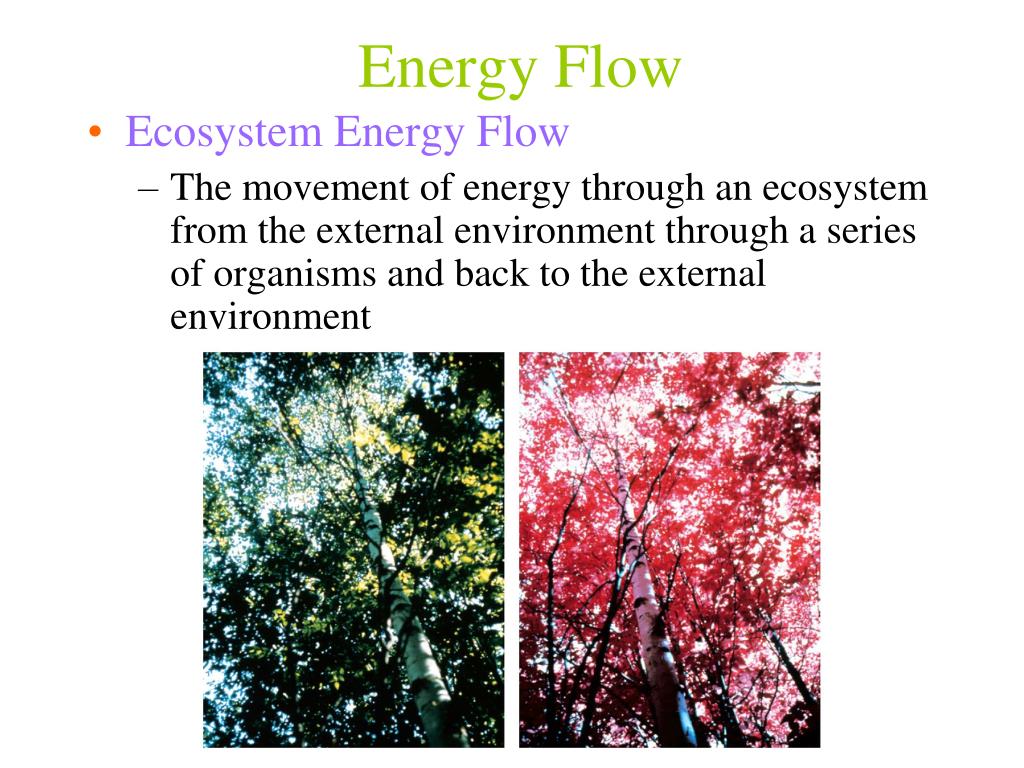 Energy Flow

• Ecosystem Energy Flow

– The movement of energy through an ecosystem from the external environment through a series of organisms and back to the external environment